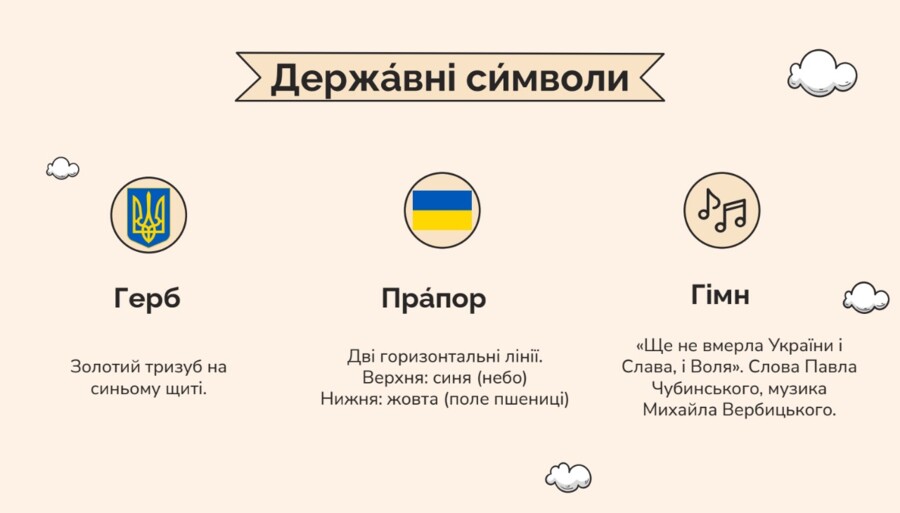 Держа́вні си́мволи

Герб

Золотий тризуб на синьому щиті.

Пра́пор

Дві горизонтальні лінії.
Верхня: синя (небо)
Нижня: жовта (поле пшениці)

Гімн

«Ще не вмерла України і Слава, і Воля». Слова Павла Чубинського, музика Михайла Вербицького.